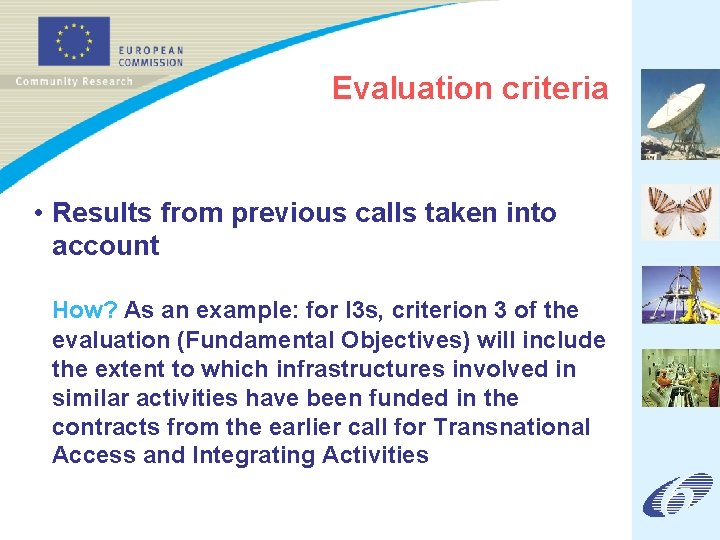 EUROPEAN COMMISSION

Community Research

Evaluation criteria

• Results from previous calls taken into account

How? As an example: for I3s, criterion 3 of the evaluation (Fundamental Objectives) will include the extent to which infrastructures involved in similar activities have been funded in the contracts from the earlier call for Transnational Access and Integrating Activities